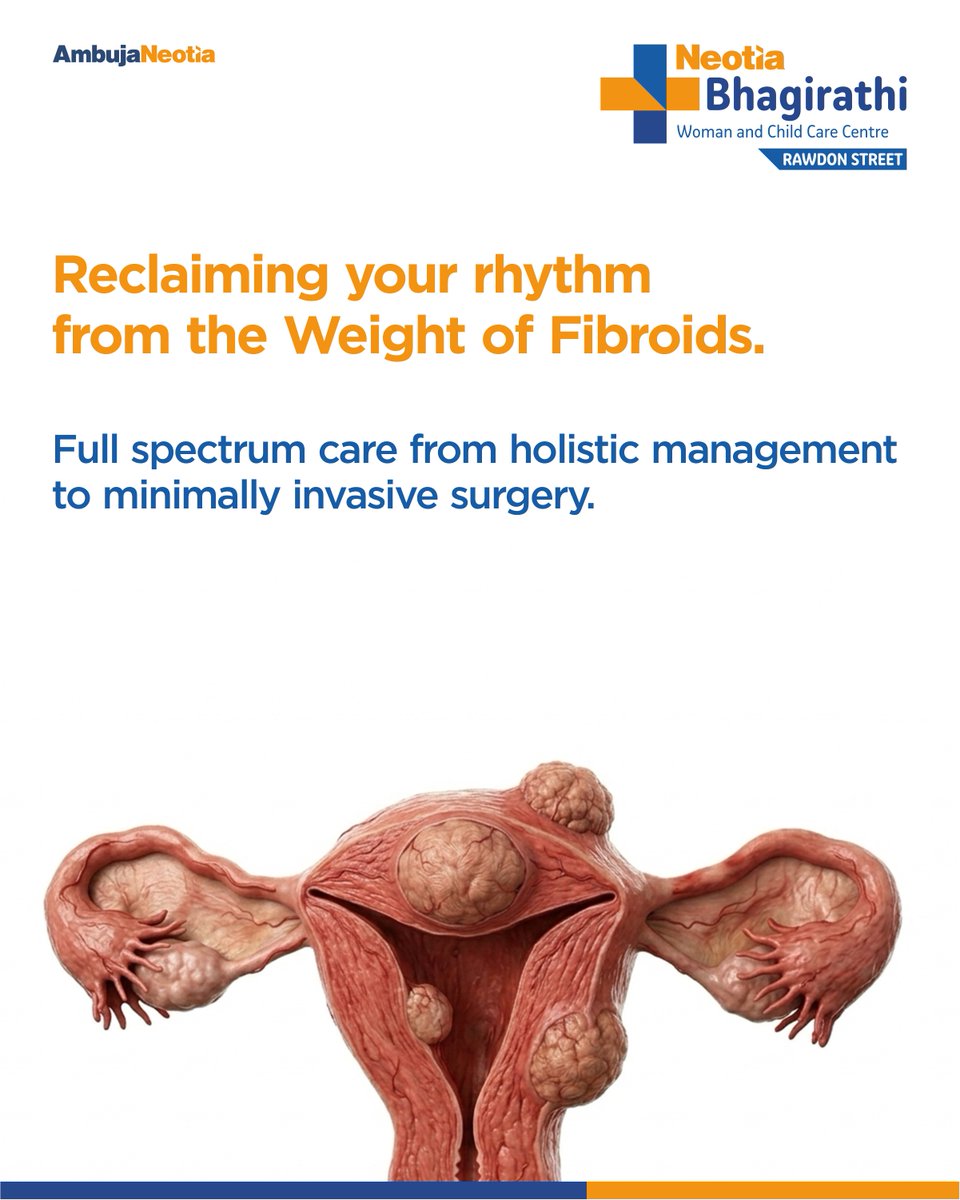 AmbujaNeotia

Neotia
Bhagirathi
Woman and Child Care Centre
RAWDON STREET

Reclaiming your rhythm from the Weight of Fibroids.

Full spectrum care from holistic management to minimally invasive surgery.